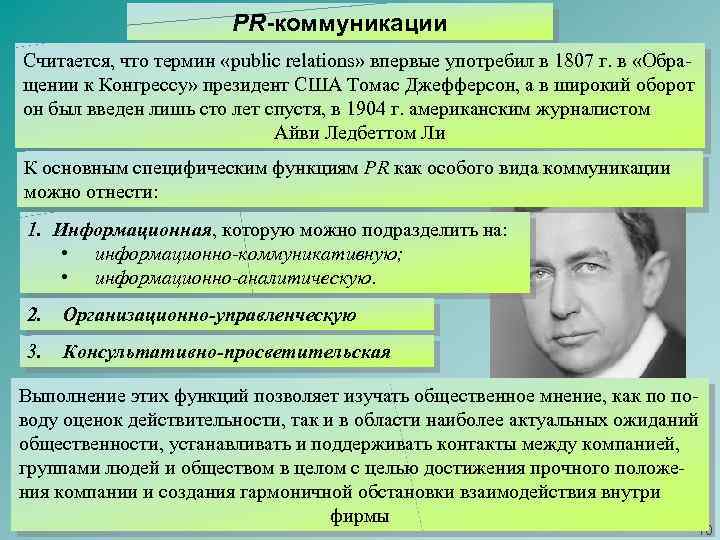 PR-коммуникации

Считается, что термин «public relations» впервые употребил в 1807 г. в «Обращении к Конгрессу» президент США Томас Джефферсон, а в широкий оборот он был введен лишь сто лет спустя, в 1904 г. американским журналистом Айви Ледбеттом Ли

К основным специфическим функциям PR как особого вида коммуникации можно отнести:

1. Информационная, которую можно подразделить на:
• информационно-коммуникативную;
• информационно-аналитическую.

2. Организационно-управленческую

3. Консультативно-просветительская

Выполнение этих функций позволяет изучать общественное мнение, как по поводу оценок действительности, так и в области наиболее актуальных ожиданий общественности, устанавливать и поддерживать контакты между компанией, группами людей и обществом в целом с целью достижения прочного положения компании и создания гармоничной обстановки взаимодействия внутри фирмы

10